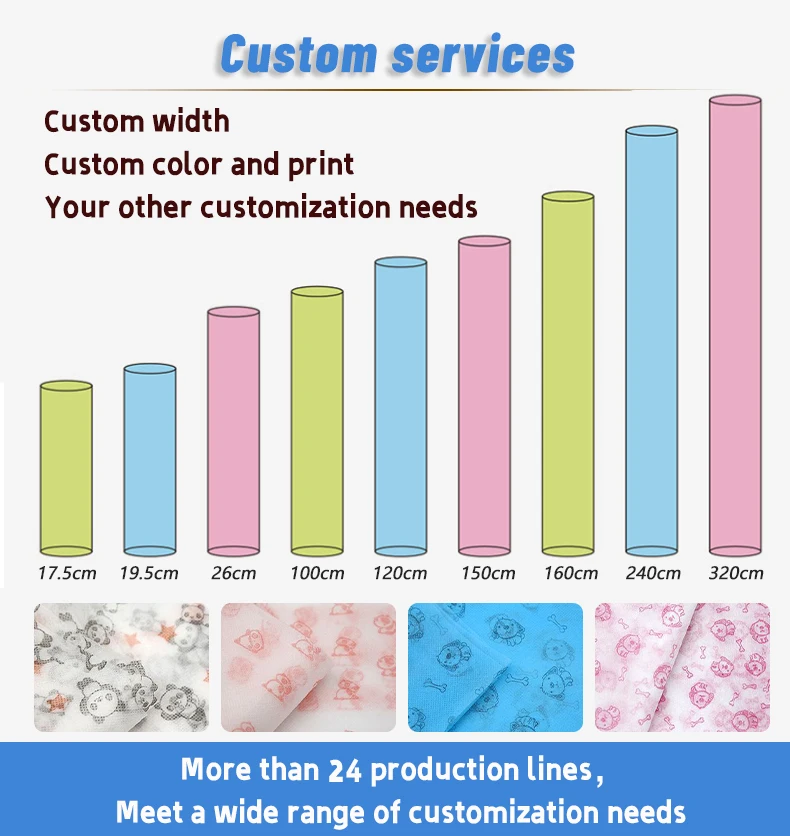 Custom services

Custom width
Custom color and print
Your other customization needs

17.5cm 19.5cm 26cm 100cm 120cm 150cm 160cm 240cm 320cm

More than 24 production lines,
Meet a wide range of customization needs